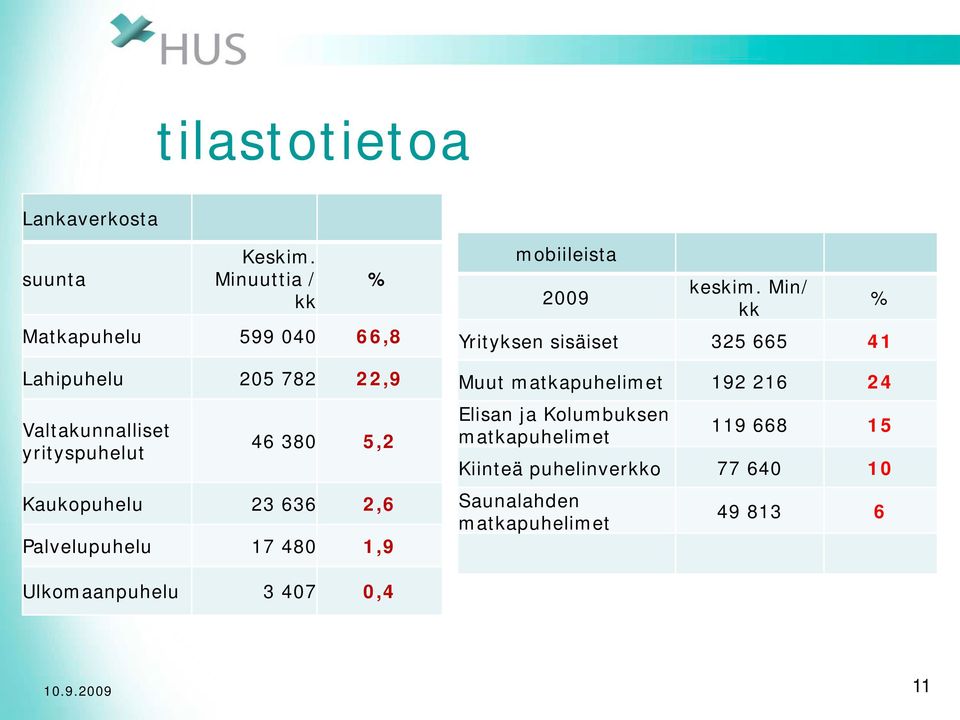 HUS

tilastotietoa

| Lankaverkosta | | |
|---|---|---|
| suunta | Keskim. Minuuttia / kk | % |
| Matkapuhelu | 599 040 | 66,8 |
| Lahipuhelu | 205 782 | 22,9 |
| Valtakunnalliset yrityspuhelut | 46 380 | 5,2 |
| Kaukopuhelu | 23 636 | 2,6 |
| Palvelupuhelu | 17 480 | 1,9 |
| Ulkomaanpuhelu | 3 407 | 0,4 |

| mobiileista | | |
|---|---|---|
| 2009 | keskim. Min/ kk | % |
| Yrityksen sisäiset | 325 665 | 41 |
| Muut matkapuhelimet | 192 216 | 24 |
| Elisan ja Kolumbuksen matkapuhelimet | 119 668 | 15 |
| Kiinteä puhelinverkko | 77 640 | 10 |
| Saunalahden matkapuhelimet | 49 813 | 6 |
| | | |

10.9.2009

11